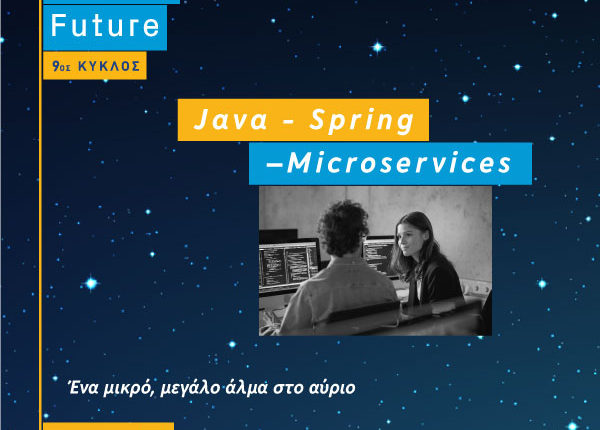 Future

9ος ΚΥΚΛΟΣ

Java - Spring –Microservices

Ένα μικρό, μεγάλο άλμα στο αύριο